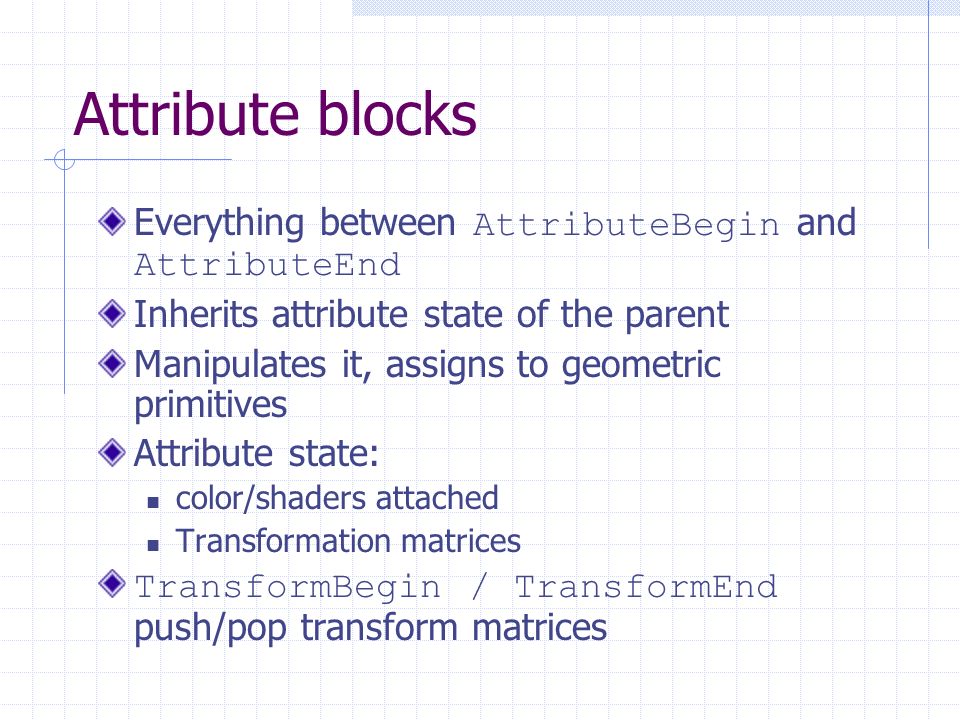 Attribute blocks

Everything between AttributeBegin and AttributeEnd

Inherits attribute state of the parent

Manipulates it, assigns to geometric primitives

Attribute state:

color/shaders attached

Transformation matrices

TransformBegin / TransformEnd push/pop transform matrices